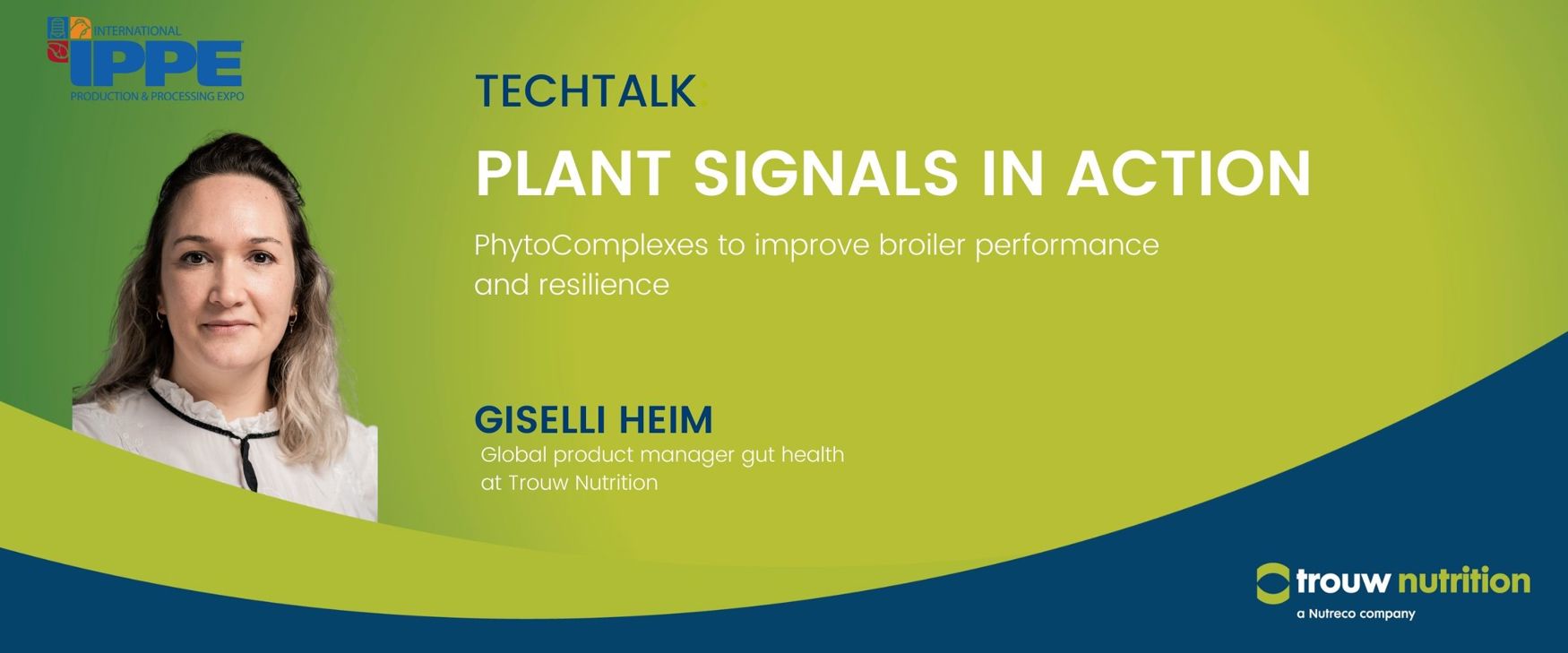 INTERNATIONAL
IPPE
PRODUCTION & PROCESSING EXPO

TECHTALK:

PLANT SIGNALS IN ACTION

PhytoComplexes to improve broiler performance and resilience

GISELLI HEIM
Global product manager gut health at Trouw Nutrition

trouw nutrition
a Nutreco company